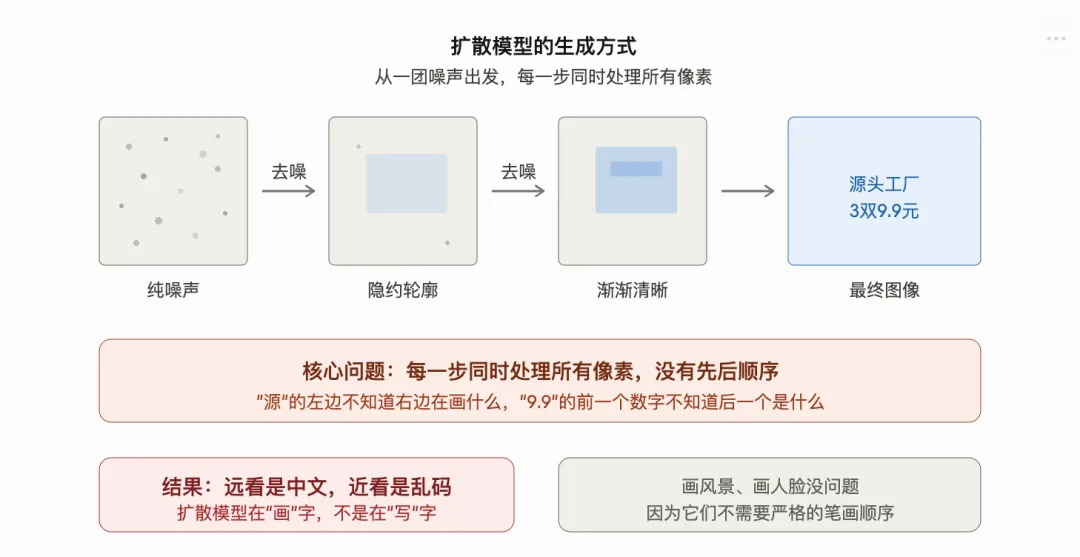 扩散模型的生成方式
从一团噪声出发，每一步同时处理所有像素

去噪
去噪

源头工厂
3双9.9元

纯噪声
隐约轮廓
渐渐清晰
最终图像

核心问题：每一步同时处理所有像素，没有先后顺序
“源”的左边不知道右边在画什么，“9.9”的前一个数字不知道后一个是什么

结果：远看是中文，近看是乱码
扩散模型在“画”字，不是在“写”字

画风景、画人脸没问题
因为它们不需要严格的笔画顺序